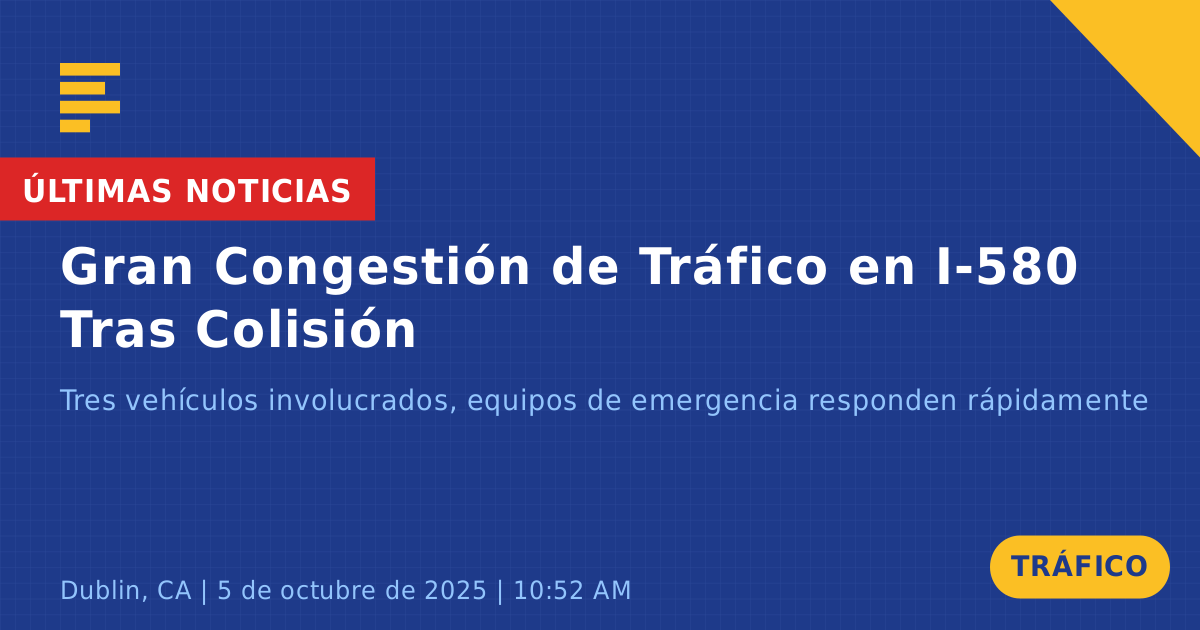 ÚLTIMAS NOTICIAS

Gran Congestión de Tráfico en I-580 Tras Colisión

Tres vehículos involucrados, equipos de emergencia responden rápidamente

Dublin, CA | 5 de octubre de 2025 | 10:52 AM

TRÁFICO